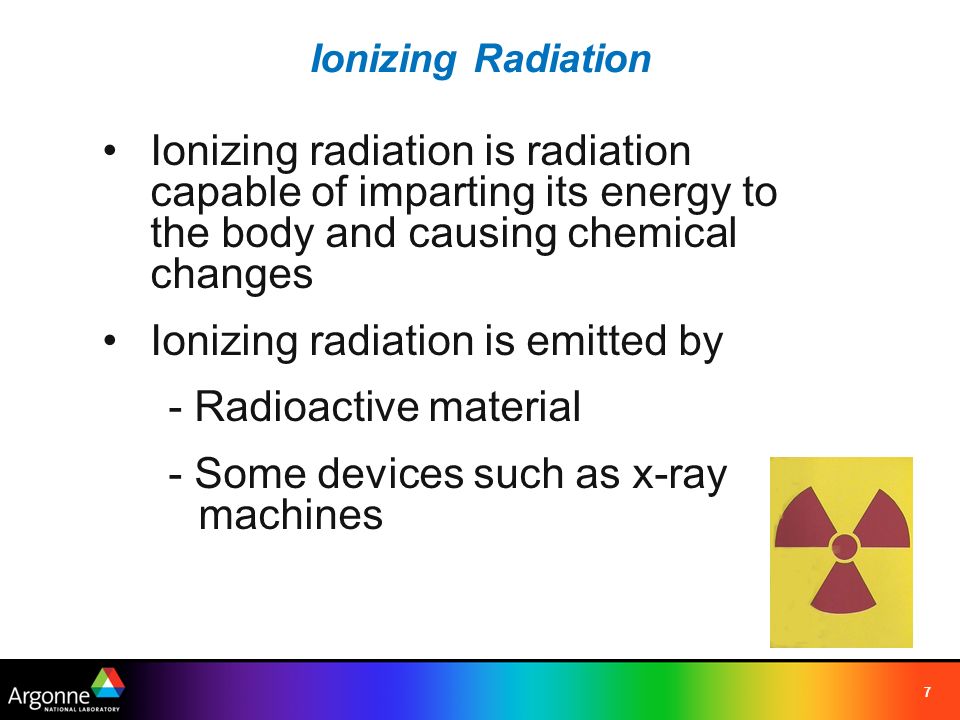 Ionizing Radiation

• Ionizing radiation is radiation capable of imparting its energy to the body and causing chemical changes

• Ionizing radiation is emitted by

- Radioactive material

- Some devices such as x-ray machines

Argonne NATIONAL LABORATORY

7